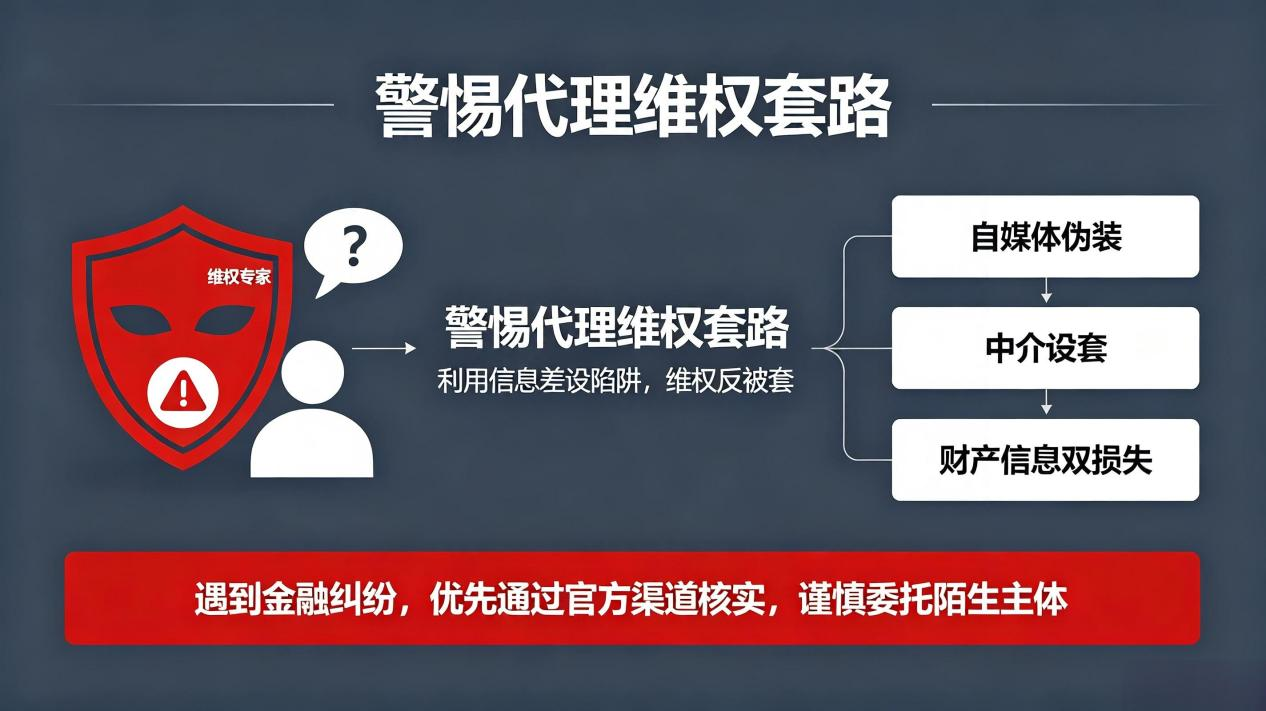 警惕代理维权套路

维权专家

?

警惕代理维权套路
利用信息差设陷阱，维权反被套

自媒体伪装

中介设套

财产信息双损失

遇到金融纠纷，优先通过官方渠道核实，谨慎委托陌生主体